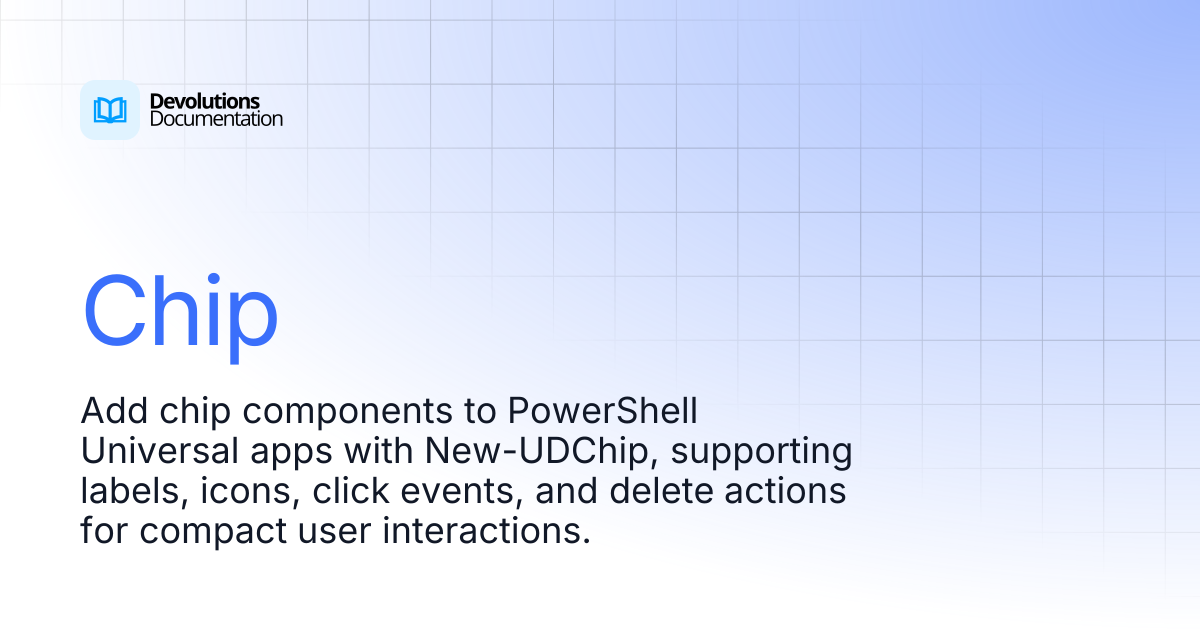 Devolutions
Documentation

Chip

Add chip components to PowerShell Universal apps with New-UDChip, supporting labels, icons, click events, and delete actions for compact user interactions.